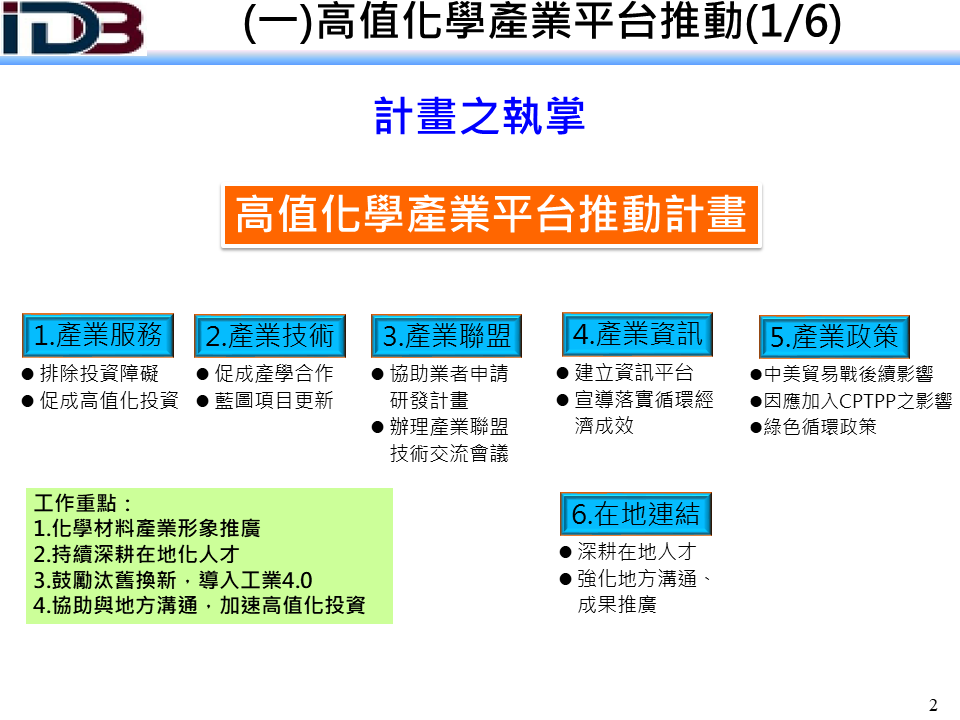 IDB

(一)高值化學產業平台推動(1/6)

計畫之執掌

高值化學產業平台推動計畫

1.產業服務
● 排除投資障礙
● 促成高值化投資

2.產業技術
● 促成產學合作
● 藍圖項目更新

3.產業聯盟
● 協助業者申請研發計畫
● 辦理產業聯盟技術交流會議

4.產業資訊
● 建立資訊平台
● 宣導落實循環經濟成效

5.產業政策
●中美貿易戰後續影響
●因應加入CPTPP之影響
●綠色循環政策

工作重點：
1.化學材料產業形象推廣
2.持續深耕在地化人才
3.鼓勵汰舊換新，導入工業4.0
4.協助與地方溝通，加速高值化投資

6.在地連結
● 深耕在地人才
● 強化地方溝通、成果推廣

2